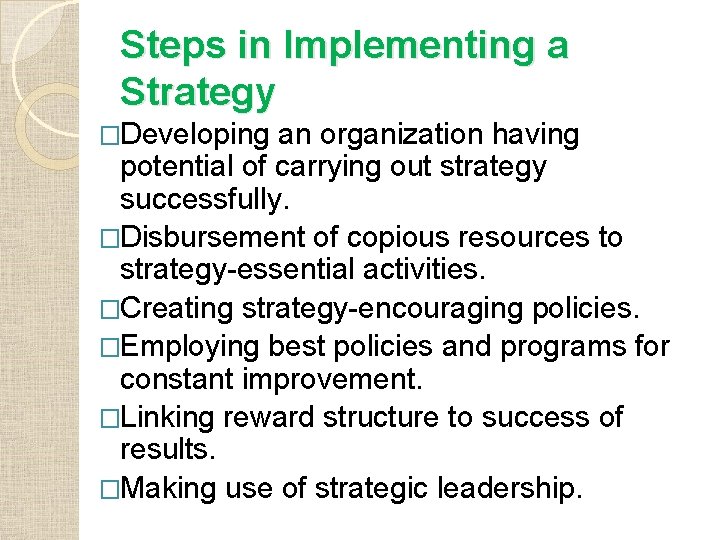 Steps in Implementing a Strategy

□Developing an organization having potential of carrying out strategy successfully.

□Disbursement of copious resources to strategy-essential activities.

□Creating strategy-encouraging policies.

□Employing best policies and programs for constant improvement.

□Linking reward structure to success of results.

□Making use of strategic leadership.